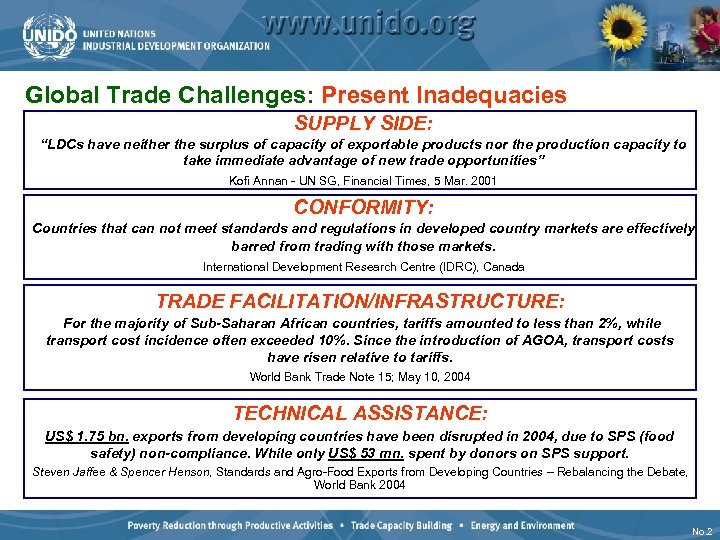 UNIDO UNITED NATIONS INDUSTRIAL DEVELOPMENT ORGANIZATION

www.unido.org

Global Trade Challenges: Present Inadequacies

SUPPLY SIDE:

"LDCs have neither the surplus of capacity of exportable products nor the production capacity to take immediate advantage of new trade opportunities"

Kofi Annan - UN SG, Financial Times, 5 Mar. 2001

CONFORMITY:

Countries that can not meet standards and regulations in developed country markets are effectively barred from trading with those markets.

International Development Research Centre (IDRC), Canada

TRADE FACILITATION/INFRASTRUCTURE:

For the majority of Sub-Saharan African countries, tariffs amounted to less than 2%, while transport cost incidence often exceeded 10%. Since the introduction of AGOA, transport costs have risen relative to tariffs.

World Bank Trade Note 15; May 10, 2004

TECHNICAL ASSISTANCE:

US$ 1.75 bn. exports from developing countries have been disrupted in 2004, due to SPS (food safety) non-compliance. While only US$ 53 mn. spent by donors on SPS support.

Steven Jaffee & Spencer Henson, Standards and Agro-Food Exports from Developing Countries – Rebalancing the Debate, World Bank 2004

Poverty Reduction through Productive Activities • Trade Capacity Building • Energy and Environment

No.2